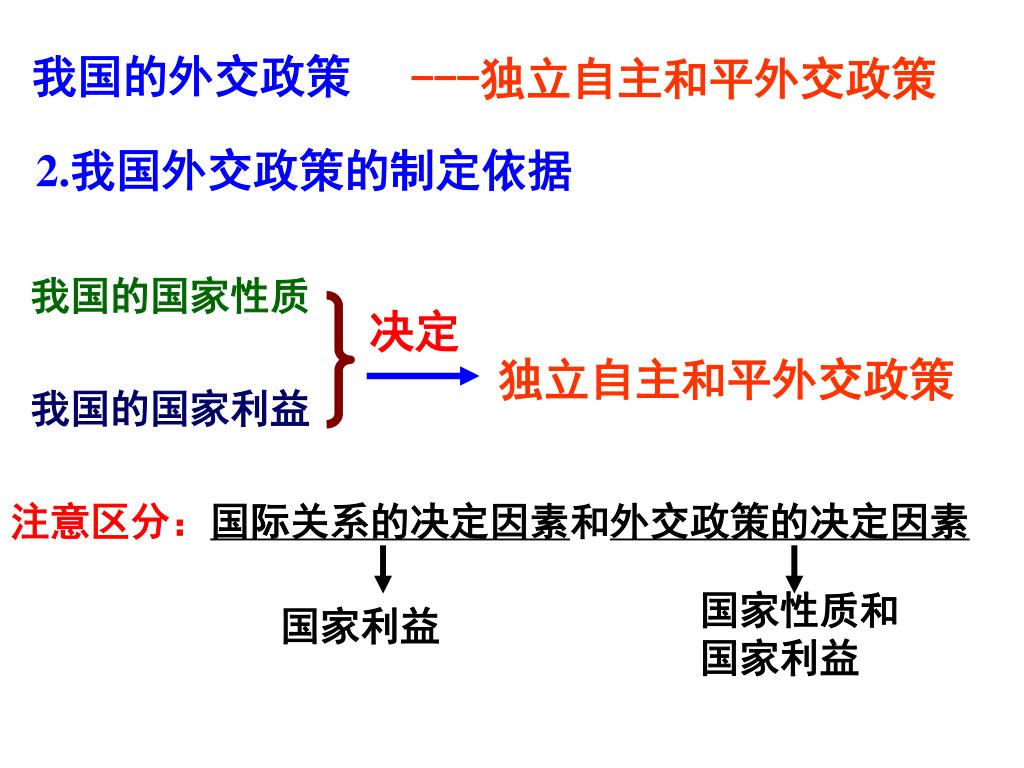 我国的外交政策 ---独立自主和平外交政策

2.我国外交政策的制定依据

我国的国家性质

我国的国家利益

决定

独立自主和平外交政策

注意区分：国际关系的决定因素和外交政策的决定因素

国家利益

国家性质和国家利益